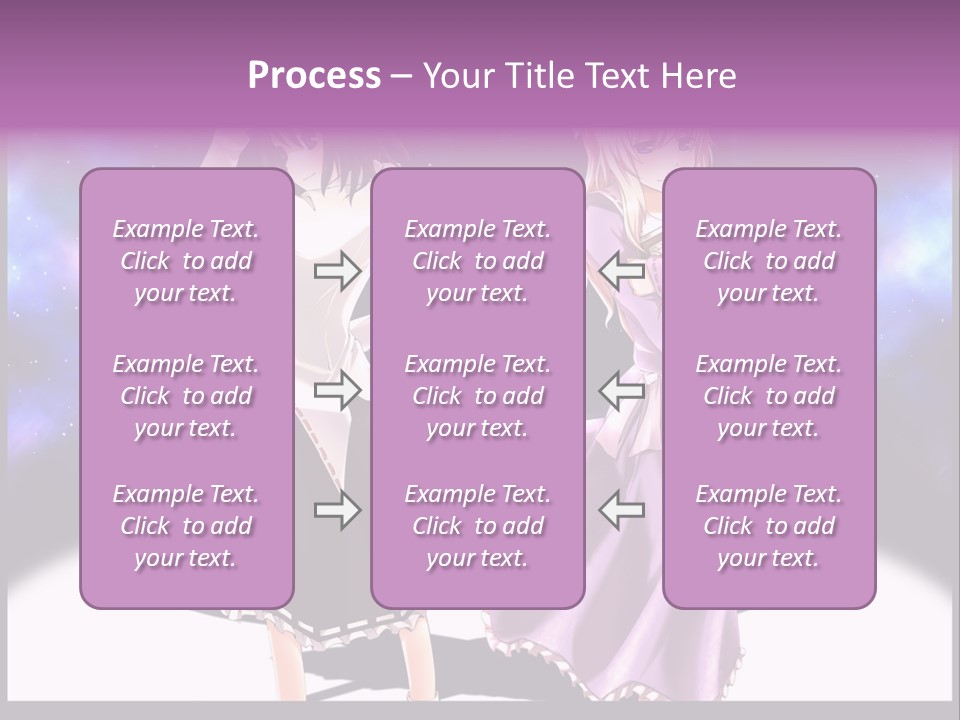 Process – Your Title Text Here

Example Text. Click to add your text.

Example Text. Click to add your text.

Example Text. Click to add your text.

Example Text. Click to add your text.

Example Text. Click to add your text.

Example Text. Click to add your text.

Example Text. Click to add your text.

Example Text. Click to add your text.

Example Text. Click to add your text.